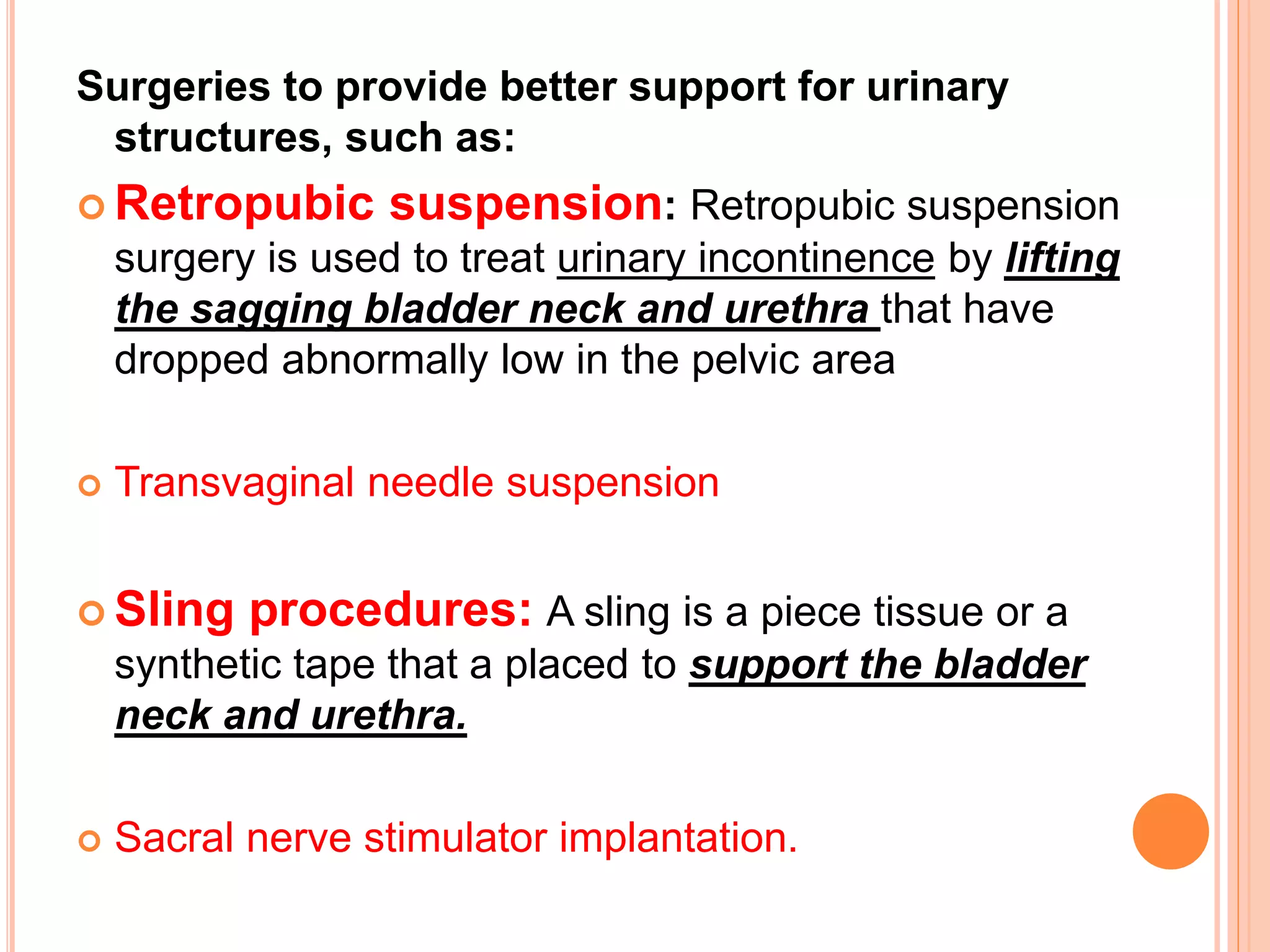 Surgeries to provide better support for urinary structures, such as:

Retropubic suspension: Retropubic suspension surgery is used to treat urinary incontinence by lifting the sagging bladder neck and urethra that have dropped abnormally low in the pelvic area

Transvaginal needle suspension

Sling procedures: A sling is a piece tissue or a synthetic tape that a placed to support the bladder neck and urethra.

Sacral nerve stimulator implantation.